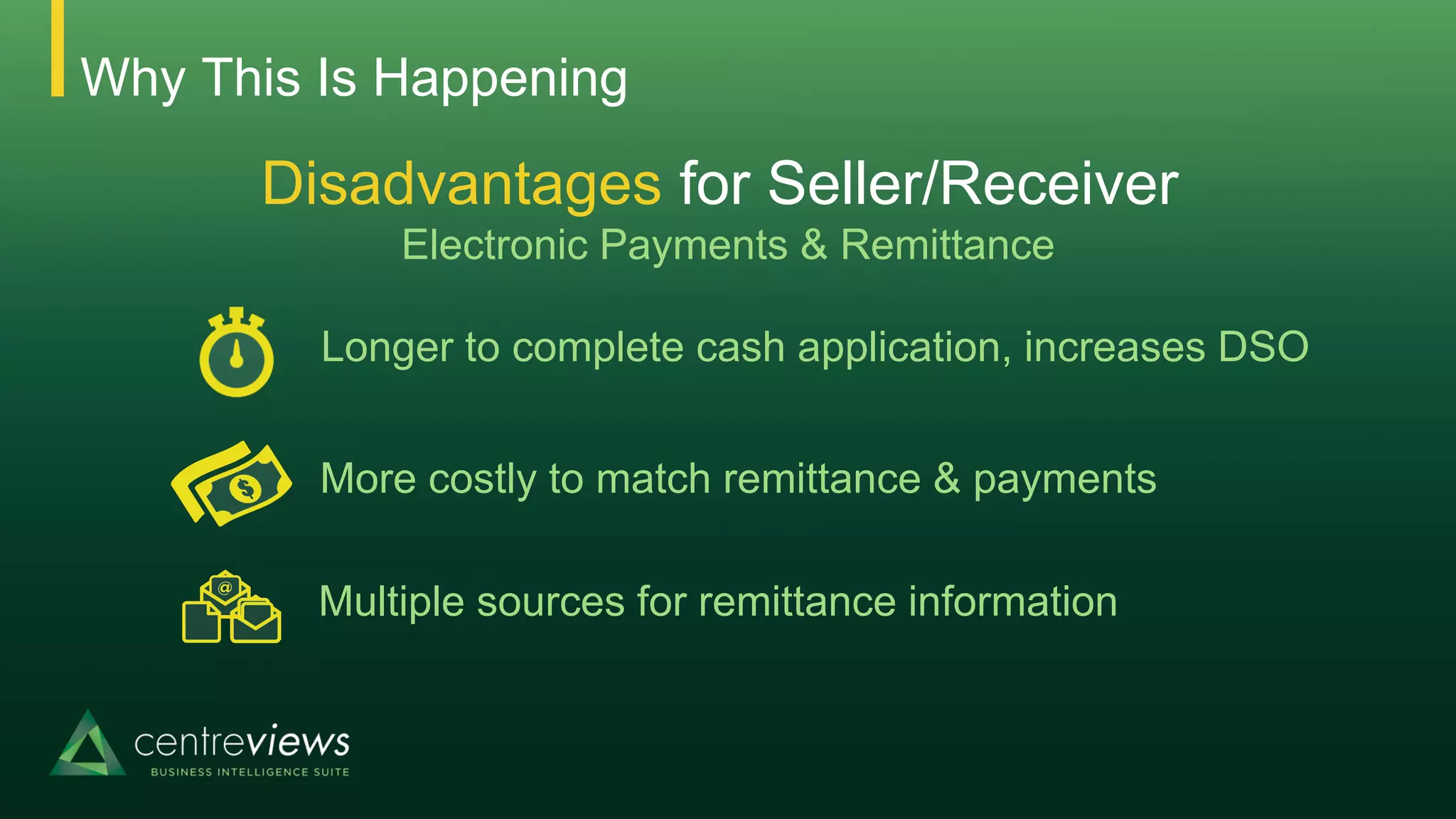 Why This Is Happening

Disadvantages for Seller/Receiver

Electronic Payments & Remittance

Longer to complete cash application, increases DSO

$

More costly to match remittance & payments

@

Multiple sources for remittance information

centreviews
BUSINESS INTELLIGENCE SUITE